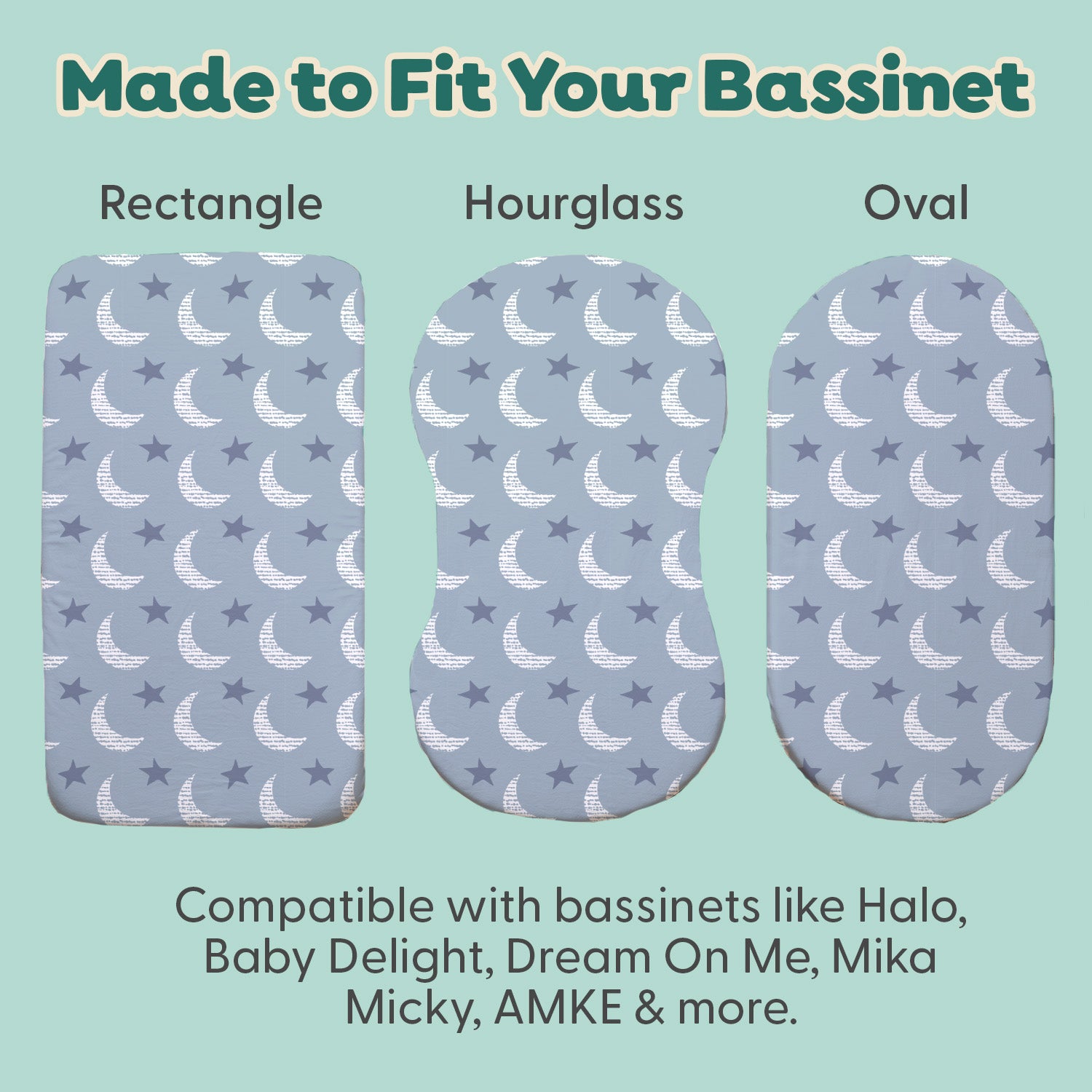 Made to Fit Your Bassinet

Rectangle

Hourglass

Oval

Compatible with bassinets like Halo, Baby Delight, Dream On Me, Mika Micky, AMKE & more.